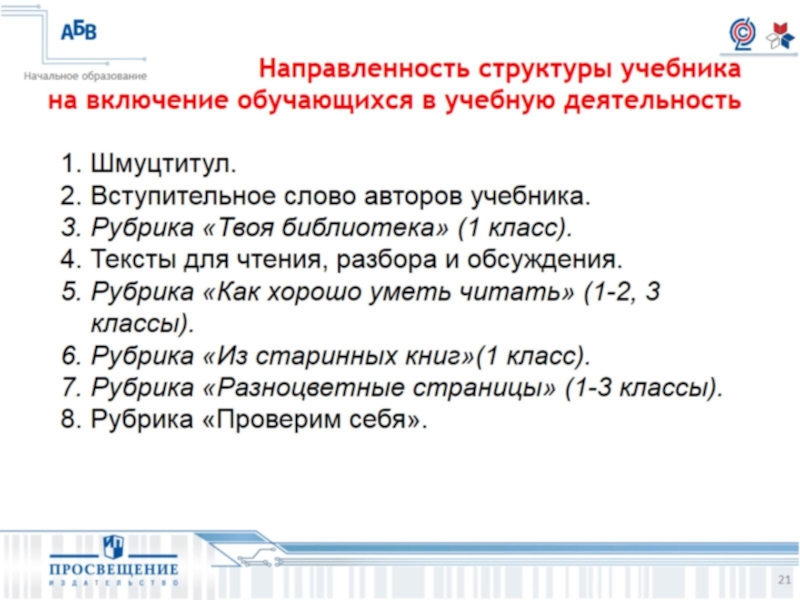 АБВ
Начальное образование

Направленность структуры учебника на включение обучающихся в учебную деятельность

1. Шмуцтитул.
2. Вступительное слово авторов учебника.
3. Рубрика «Твоя библиотека» (1 класс).
4. Тексты для чтения, разбора и обсуждения.
5. Рубрика «Как хорошо уметь читать» (1-2, 3 классы).
6. Рубрика «Из старинных книг»(1 класс).
7. Рубрика «Разноцветные страницы» (1-3 классы).
8. Рубрика «Проверим себя».

ПРОСВЕЩЕНИЕ
ИЗДАТЕЛЬСТВО

21